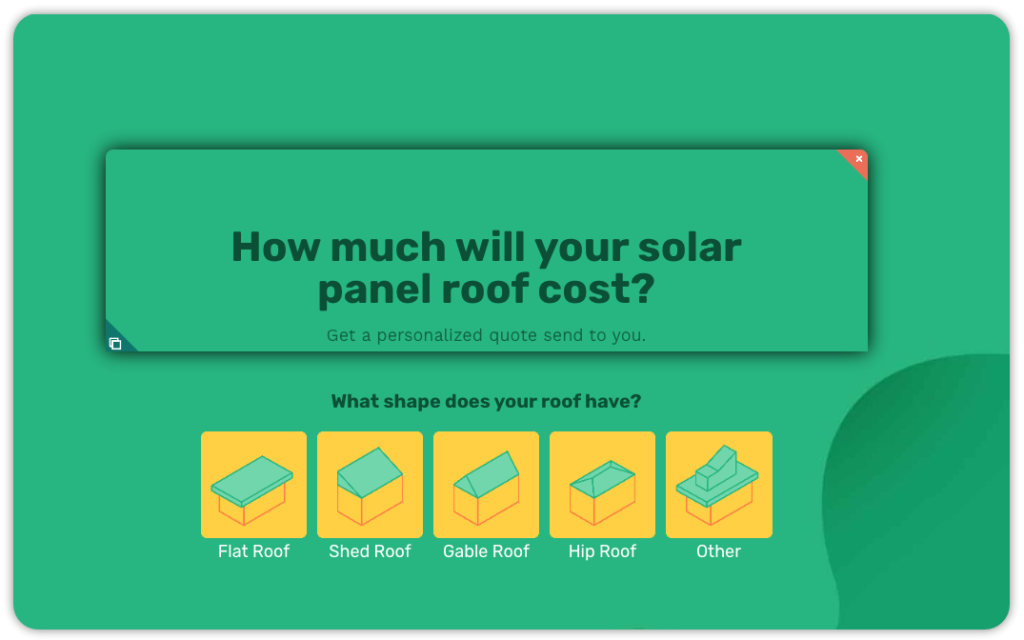 ×

How much will your solar panel roof cost?

Get a personalized quote send to you.

What shape does your roof have?

Flat Roof

Shed Roof

Gable Roof

Hip Roof

Other